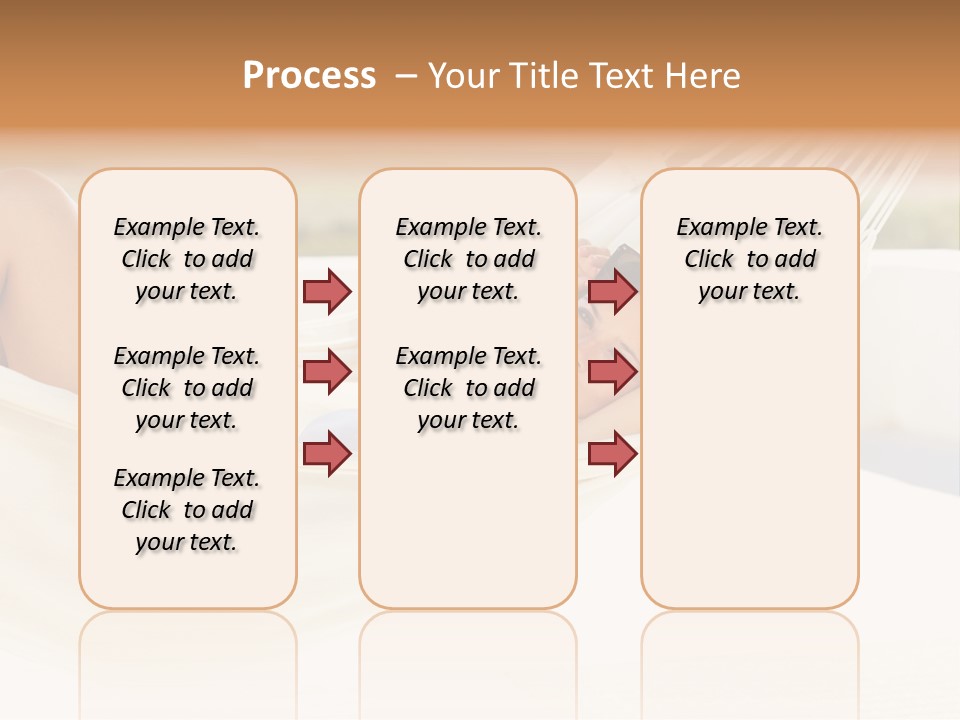 Process – Your Title Text Here

Example Text. Click to add your text.

Example Text. Click to add your text.

Example Text. Click to add your text.

Example Text. Click to add your text.

Example Text. Click to add your text.

Example Text. Click to add your text.